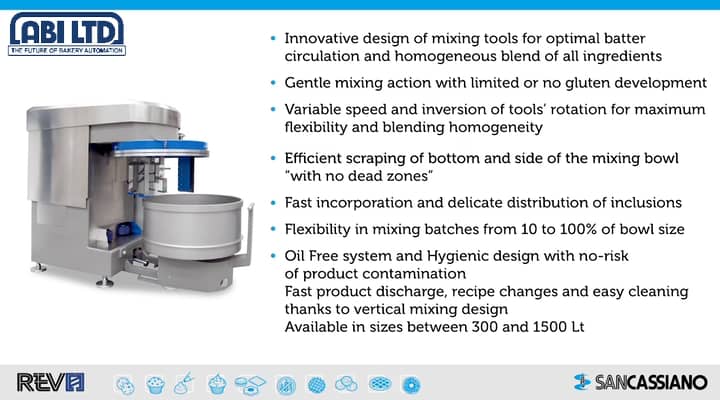 ABI LTD
THE FUTURE OF BAKERY AUTOMATION

• Innovative design of mixing tools for optimal batter circulation and homogeneous blend of all ingredients

• Gentle mixing action with limited or no gluten development

• Variable speed and inversion of tools' rotation for maximum flexibility and blending homogeneity

• Efficient scraping of bottom and side of the mixing bowl "with no dead zones"

• Fast incorporation and delicate distribution of inclusions

• Flexibility in mixing batches from 10 to 100% of bowl size

• Oil Free system and Hygienic design with no-risk of product contamination
Fast product discharge, recipe changes and easy cleaning thanks to vertical mixing design
Available in sizes between 300 and 1500 Lt

REVA

SANCASSIANO